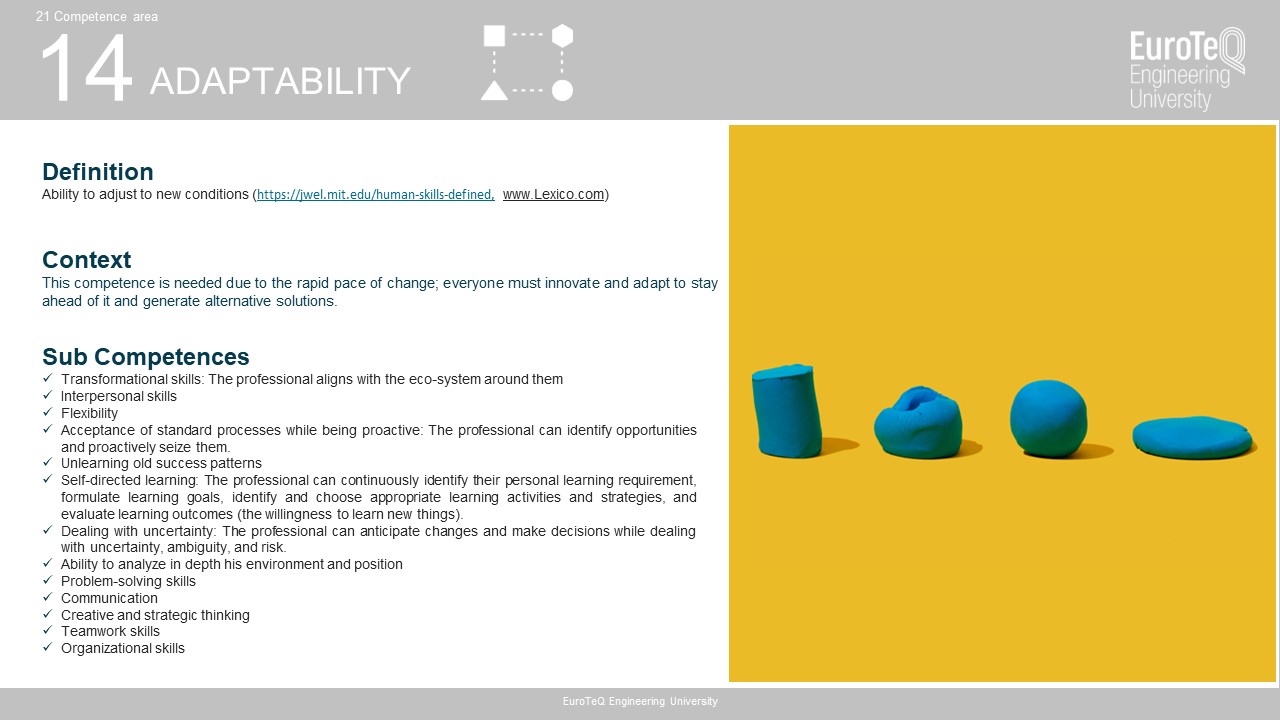 21 Competence area
14 ADAPTABILITY

EuroTeQ
Engineering
University

Definition
Ability to adjust to new conditions (https://jwel.mit.edu/human-skills-defined, www.Lexico.com)

Context
This competence is needed due to the rapid pace of change; everyone must innovate and adapt to stay ahead of it and generate alternative solutions.

Sub Competences
✓ Transformational skills: The professional aligns with the eco-system around them
✓ Interpersonal skills
✓ Flexibility
✓ Acceptance of standard processes while being proactive: The professional can identify opportunities and proactively seize them.
✓ Unlearning old success patterns
✓ Self-directed learning: The professional can continuously identify their personal learning requirement, formulate learning goals, identify and choose appropriate learning activities and strategies, and evaluate learning outcomes (the willingness to learn new things).
✓ Dealing with uncertainty: The professional can anticipate changes and make decisions while dealing with uncertainty, ambiguity, and risk.
✓ Ability to analyze in depth his environment and position
✓ Problem-solving skills
✓ Communication
✓ Creative and strategic thinking
✓ Teamwork skills
✓ Organizational skills

EuroTeQ Engineering University